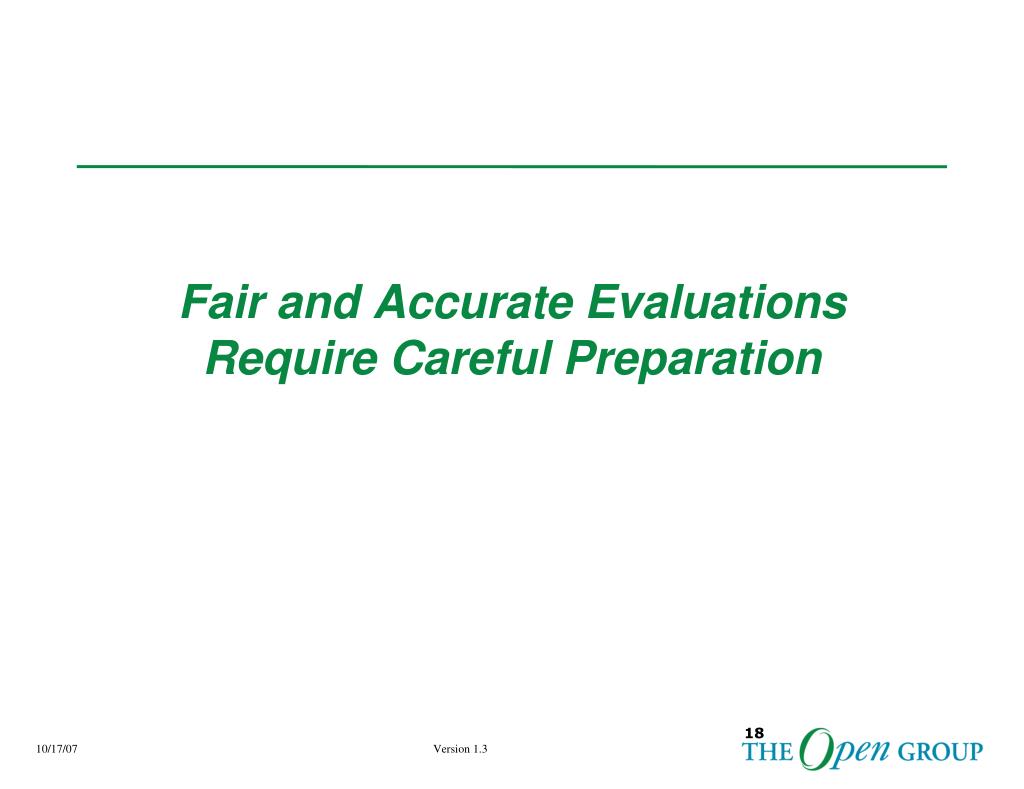 Fair and Accurate Evaluations Require Careful Preparation

10/17/07

Version 1.3

18

THE Open GROUP